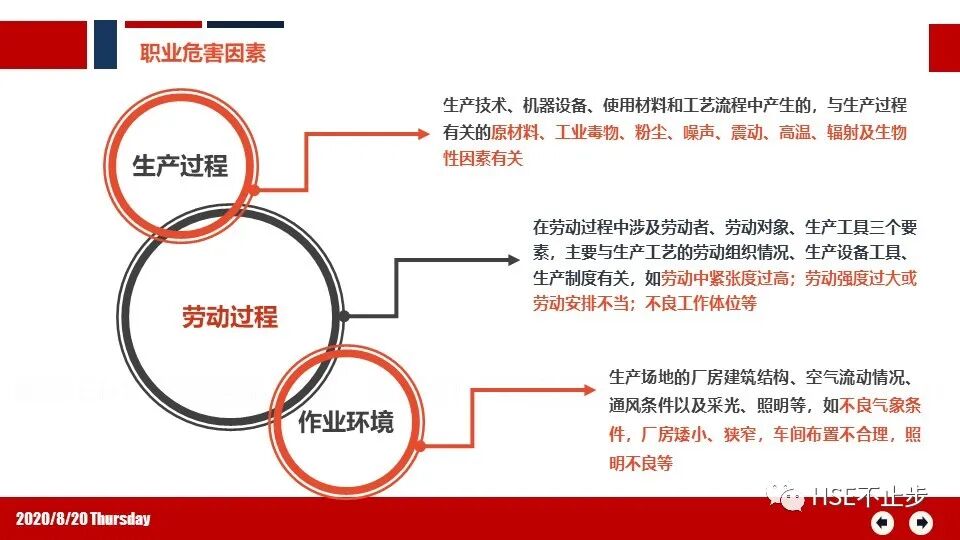 职业危害因素

生产过程

生产技术、机器设备、使用材料和工艺流程中产生的，与生产过程有关的原材料、工业毒物、粉尘、噪声、震动、高温、辐射及生物性因素有关

劳动过程

在劳动过程中涉及劳动者、劳动对象、生产工具三个要素，主要与生产工艺的劳动组织情况、生产设备工具、生产制度有关，如劳动中紧张度过高；劳动强度过大或劳动安排不当；不良工作体位等

作业环境

生产场地的厂房建筑结构、空气流动情况、通风条件以及采光、照明等，如不良气象条件，厂房矮小、狭窄，车间布置不合理，照明不良等

2020/8/20 Thursday

HSE不止步